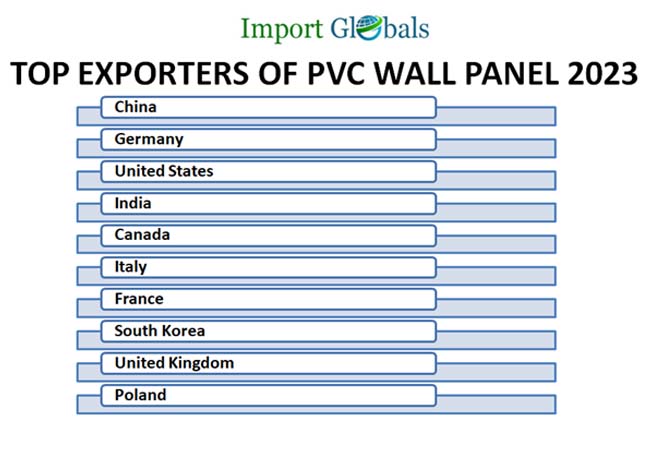 Import Globals

TOP EXPORTERS OF PVC WALL PANEL 2023

China

Germany

United States

India

Canada

Italy

France

South Korea

United Kingdom

Poland